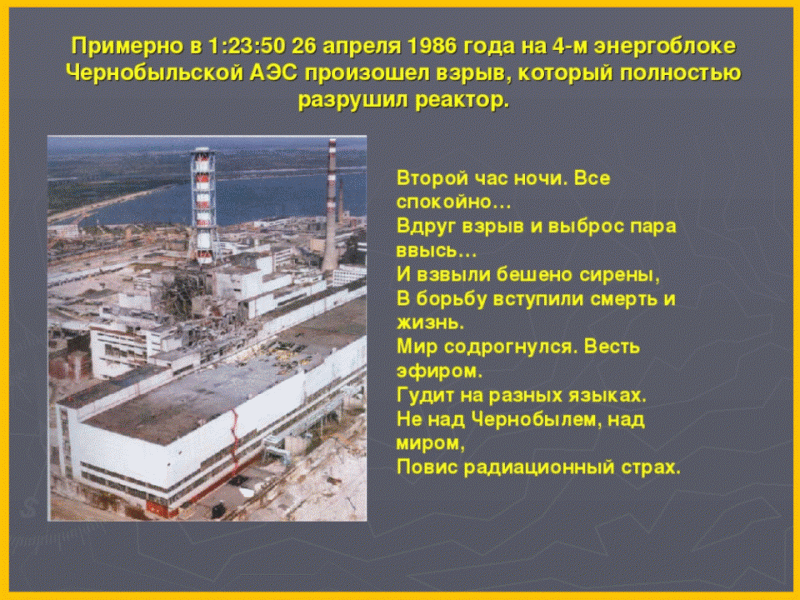 Примерно в 1:23:50 26 апреля 1986 года на 4-м энергоблоке Чернобыльской АЭС произошел взрыв, который полностью разрушил реактор.

Второй час ночи. Все спокойно…
Вдруг взрыв и выброс пара ввысь…
И взвыли бешено сирены,
В борьбу вступили смерть и жизнь.
Мир содрогнулся. Весть эфиром.
Гудит на разных языках.
Не над Чернобылем, над миром,
Повис радиационный страх.